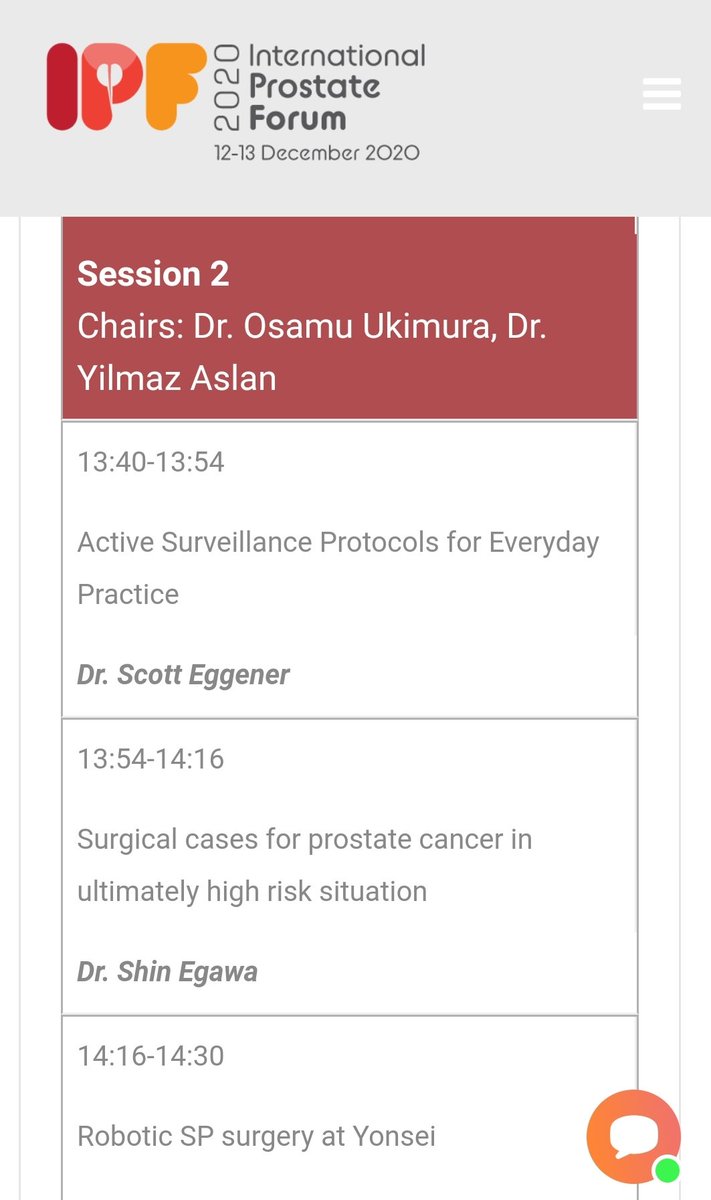 IPF 2020 International Prostate Forum
12-13 December 2020

Session 2
Chairs: Dr. Osamu Ukimura, Dr. Yilmaz Aslan

13:40-13:54

Active Surveillance Protocols for Everyday Practice

Dr. Scott Eggener

13:54-14:16

Surgical cases for prostate cancer in ultimately high risk situation

Dr. Shin Egawa

14:16-14:30

Robotic SP surgery at Yonsei